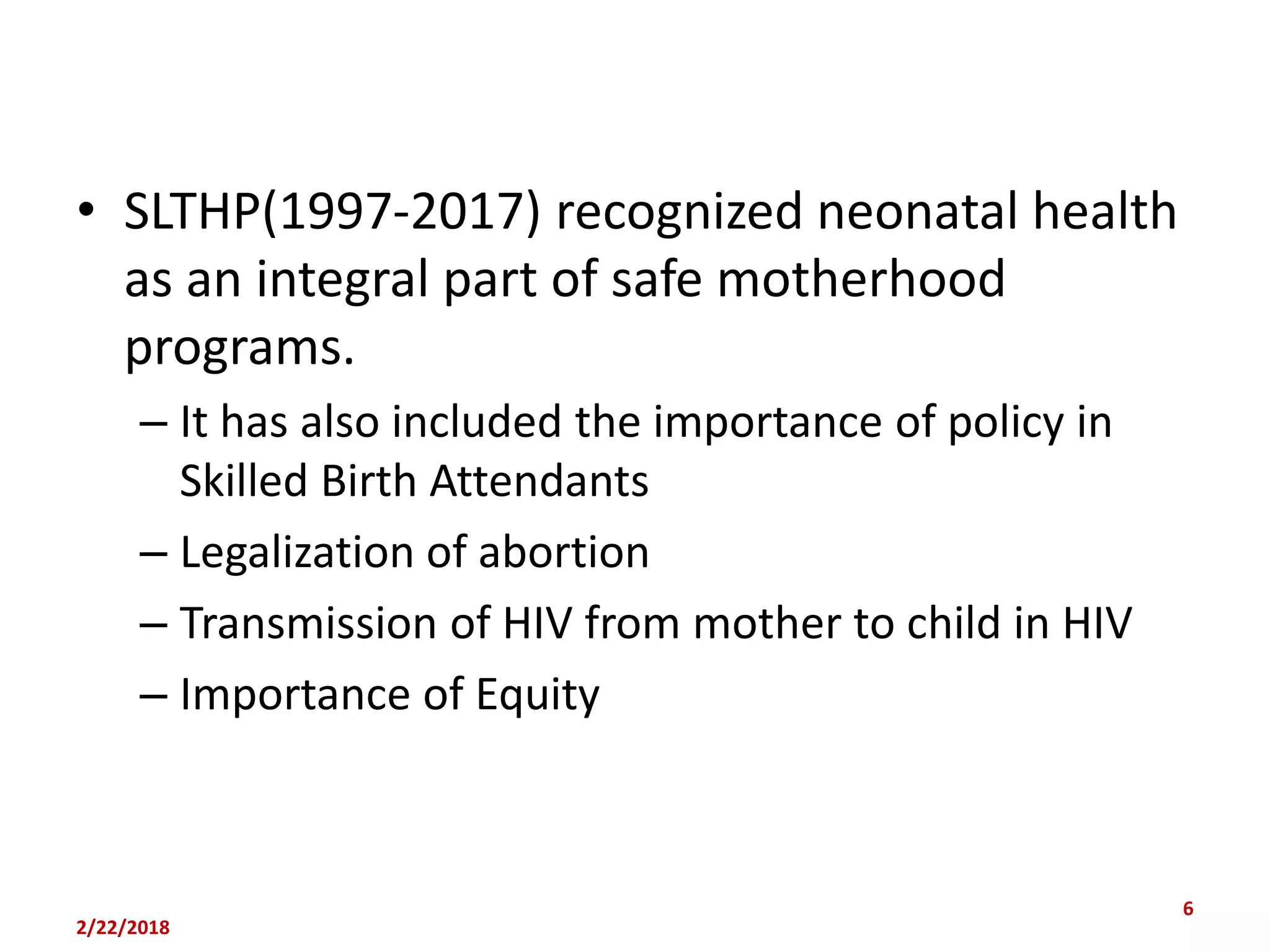 • SLTHP(1997-2017) recognized neonatal health as an integral part of safe motherhood programs.

– It has also included the importance of policy in Skilled Birth Attendants

– Legalization of abortion

– Transmission of HIV from mother to child in HIV

– Importance of Equity

2/22/2018

6